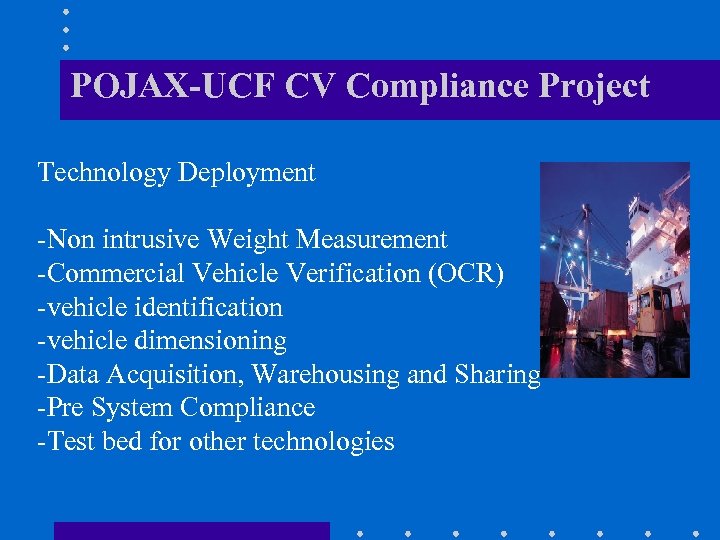 POJAX-UCF CV Compliance Project

Technology Deployment

-Non intrusive Weight Measurement
-Commercial Vehicle Verification (OCR)
-vehicle identification
-vehicle dimensioning
-Data Acquisition, Warehousing and Sharing
-Pre System Compliance
-Test bed for other technologies